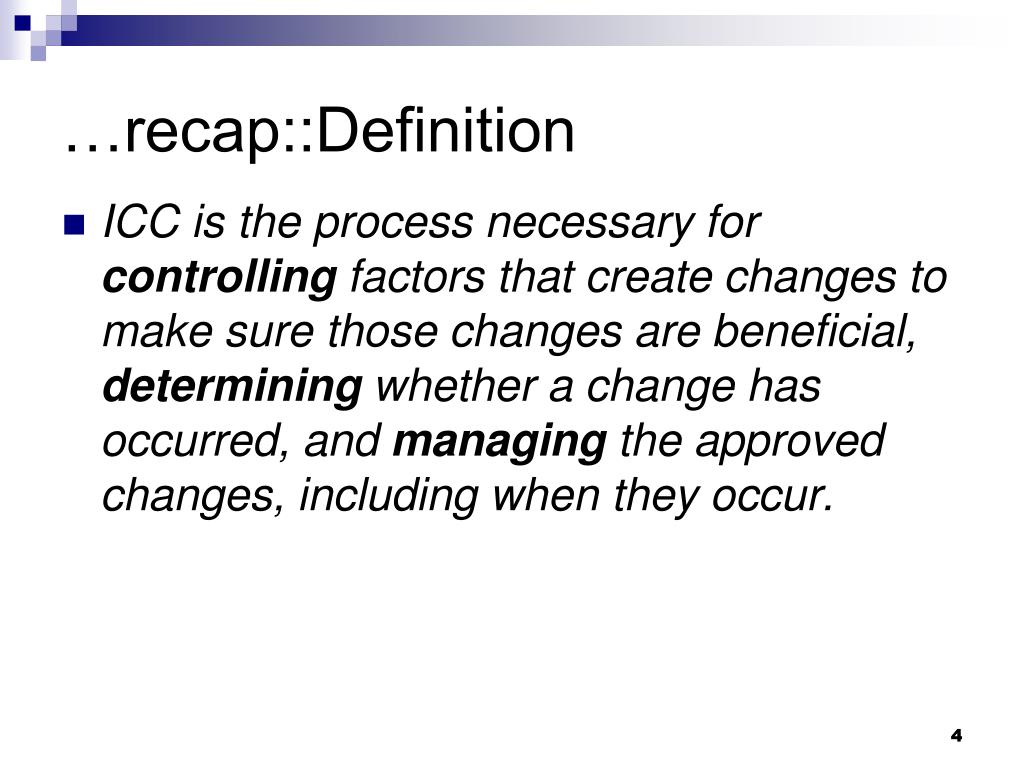 …recap::Definition

ICC is the process necessary for controlling factors that create changes to make sure those changes are beneficial, determining whether a change has occurred, and managing the approved changes, including when they occur.

4